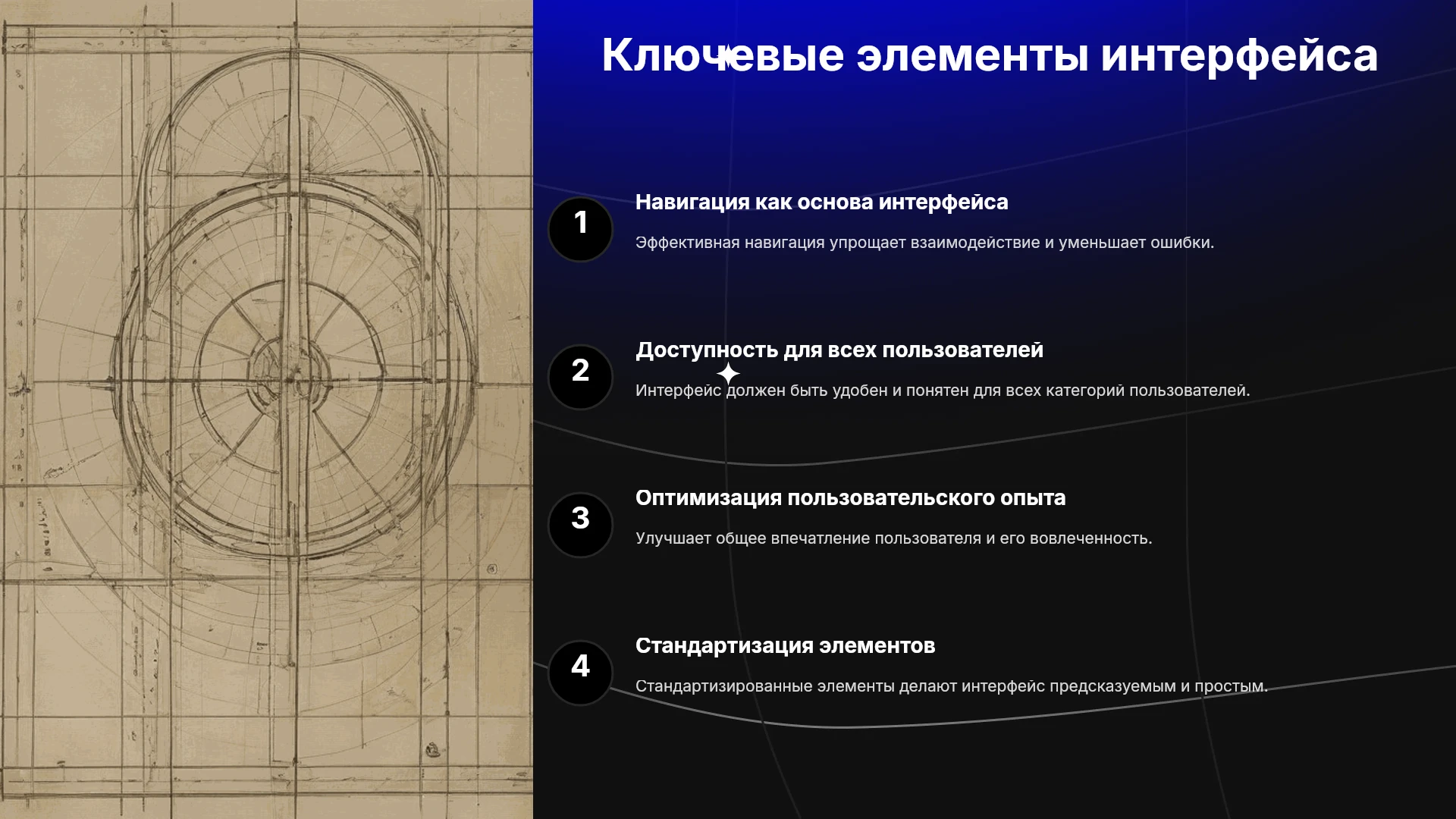 Ключевые элементы интерфейса

1

Навигация как основа интерфейса

Эффективная навигация упрощает взаимодействие и уменьшает ошибки.

2

Доступность для всех пользователей

Интерфейс должен быть удобен и понятен для всех категорий пользователей.

3

Оптимизация пользовательского опыта

Улучшает общее впечатление пользователя и его вовлеченность.

4

Стандартизация элементов

Стандартизированные элементы делают интерфейс предсказуемым и простым.